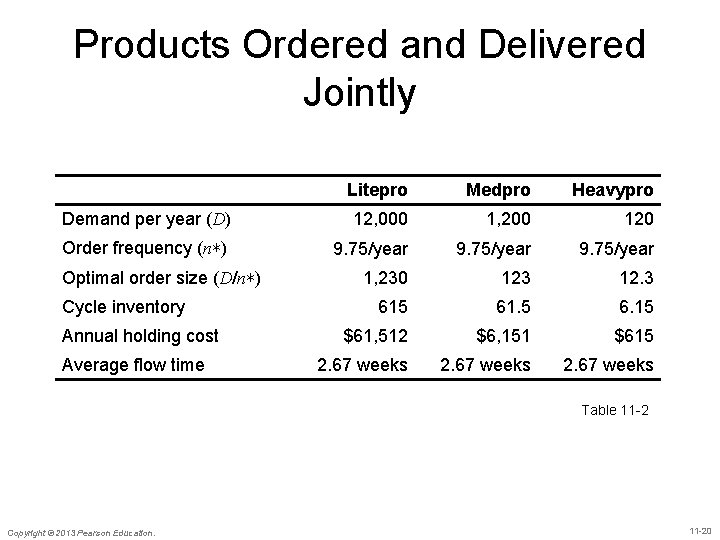 Products Ordered and Delivered Jointly

| | Litepro | Medpro | Heavypro |
|---|---|---|---|
| Demand per year ($D$) | 12,000 | 1,200 | 120 |
| Order frequency ($n*$) | 9.75/year | 9.75/year | 9.75/year |
| Optimal order size ($D/n*$) | 1,230 | 123 | 12.3 |
| Cycle inventory | 615 | 61.5 | 6.15 |
| Annual holding cost | \$61,512 | \$6,151 | \$615 |
| Average flow time | 2.67 weeks | 2.67 weeks | 2.67 weeks |

Table 11-2

Copyright © 2013 Pearson Education.

11-20